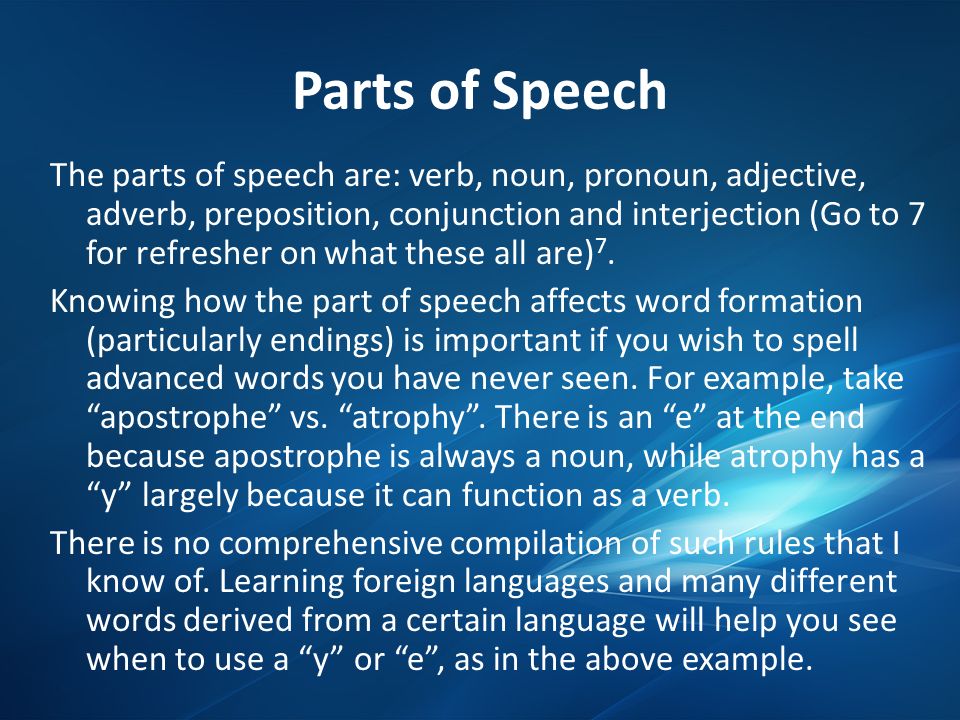 Parts of Speech

The parts of speech are: verb, noun, pronoun, adjective, adverb, preposition, conjunction and interjection (Go to 7 for refresher on what these all are)$^7$.

Knowing how the part of speech affects word formation (particularly endings) is important if you wish to spell advanced words you have never seen. For example, take “apostrophe” vs. “atrophy”. There is an “e” at the end because apostrophe is always a noun, while atrophy has a “y” largely because it can function as a verb.

There is no comprehensive compilation of such rules that I know of. Learning foreign languages and many different words derived from a certain language will help you see when to use a “y” or “e”, as in the above example.